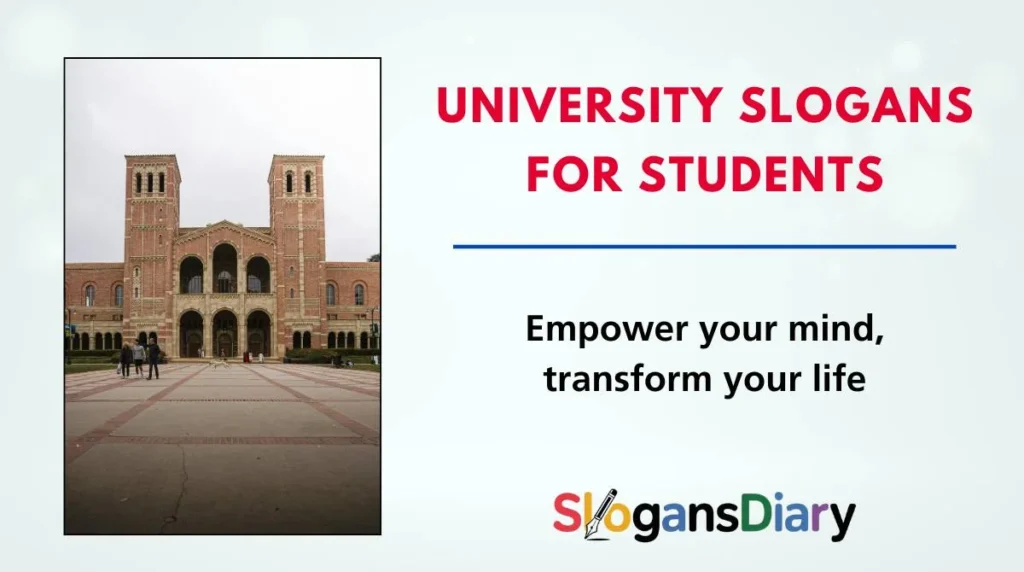 UNIVERSITY SLOGANS FOR STUDENTS

Empower your mind, transform your life

SlogansDiary